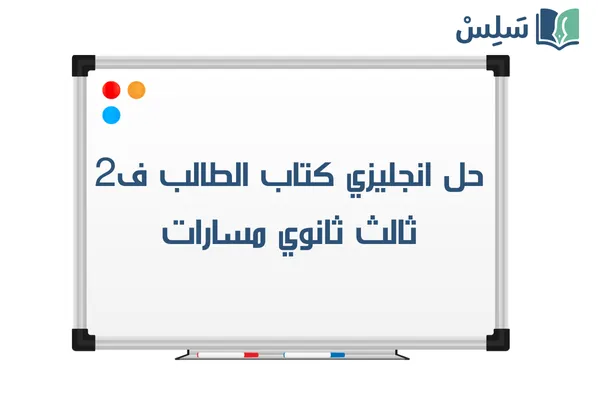 سَلِسْ

حل انجليزي كتاب الطالب ف2
ثالث ثانوي مسارات